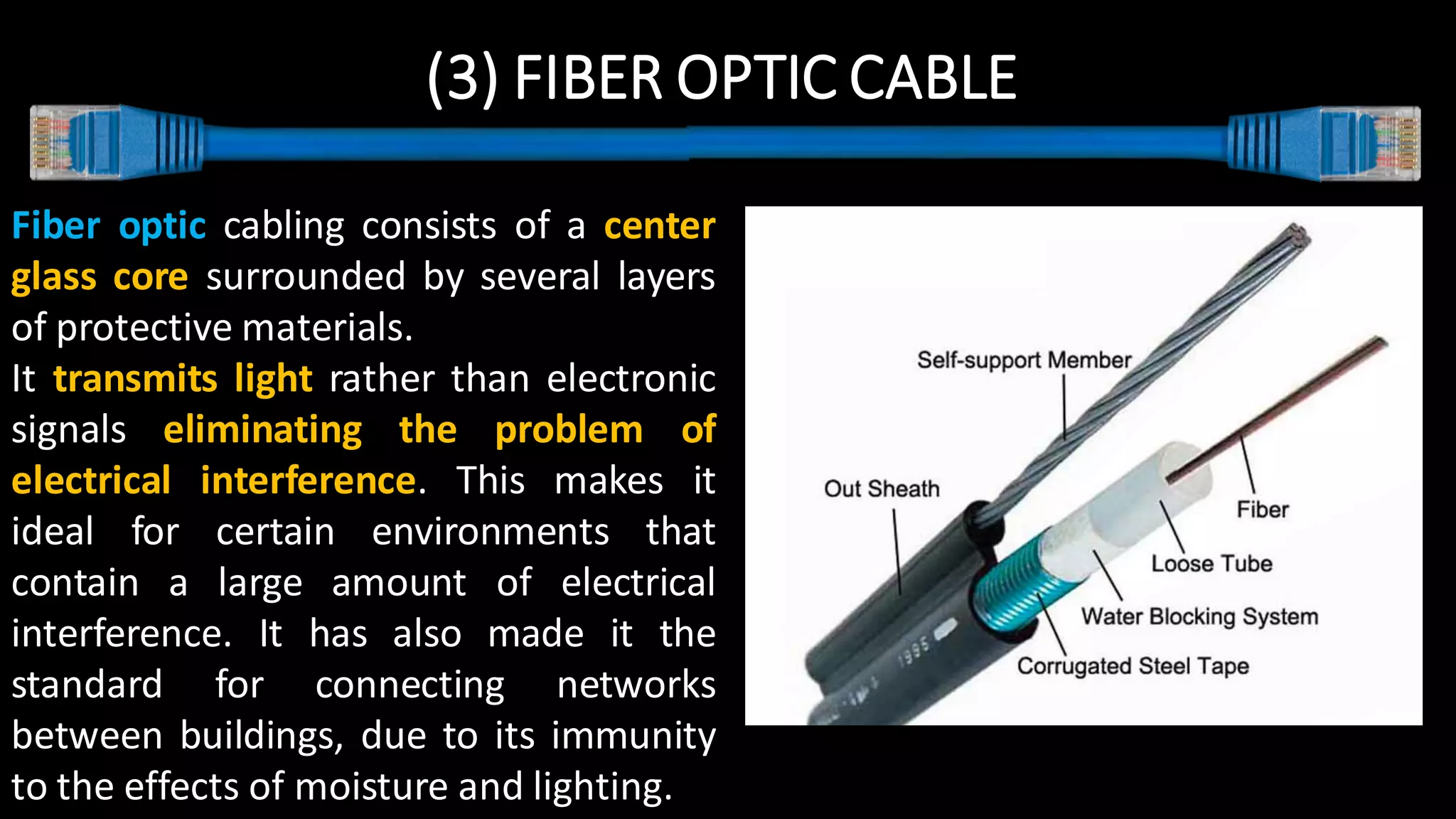 (3) FIBER OPTIC CABLE

Fiber optic cabling consists of a center glass core surrounded by several layers of protective materials.
It transmits light rather than electronic signals eliminating the problem of electrical interference. This makes it ideal for certain environments that contain a large amount of electrical interference. It has also made it the standard for connecting networks between buildings, due to its immunity to the effects of moisture and lighting.

Self-support Member
Out Sheath
Fiber
Loose Tube
Water Blocking System
Corrugated Steel Tape
1995